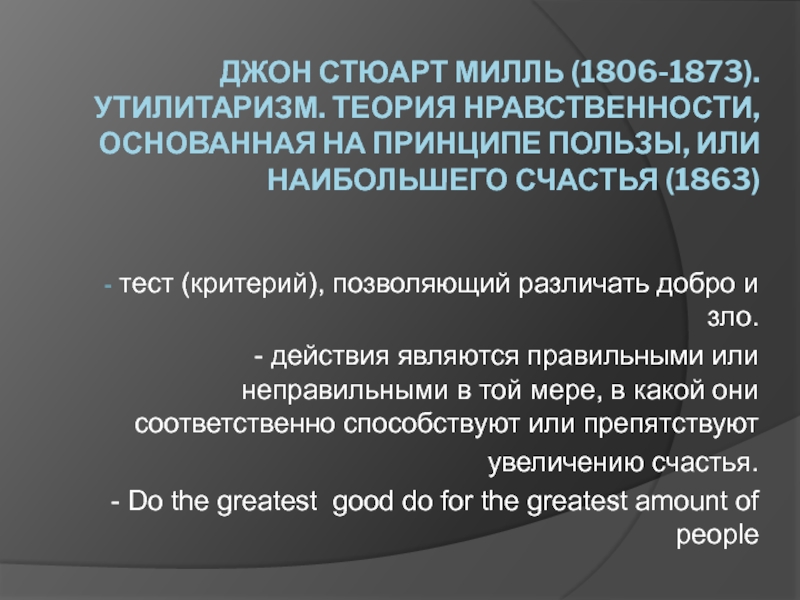 ДЖОН СТЮАРТ МИЛЛЬ (1806-1873). УТИЛИТАРИЗМ. ТЕОРИЯ НРАВСТВЕННОСТИ, ОСНОВАННАЯ НА ПРИНЦИПЕ ПОЛЬЗЫ, ИЛИ НАИБОЛЬШЕГО СЧАСТЬЯ (1863)

- тест (критерий), позволяющий различать добро и зло.

- действия являются правильными или неправильными в той мере, в какой они соответственно способствуют или препятствуют увеличению счастья.

- Do the greatest good do for the greatest amount of people